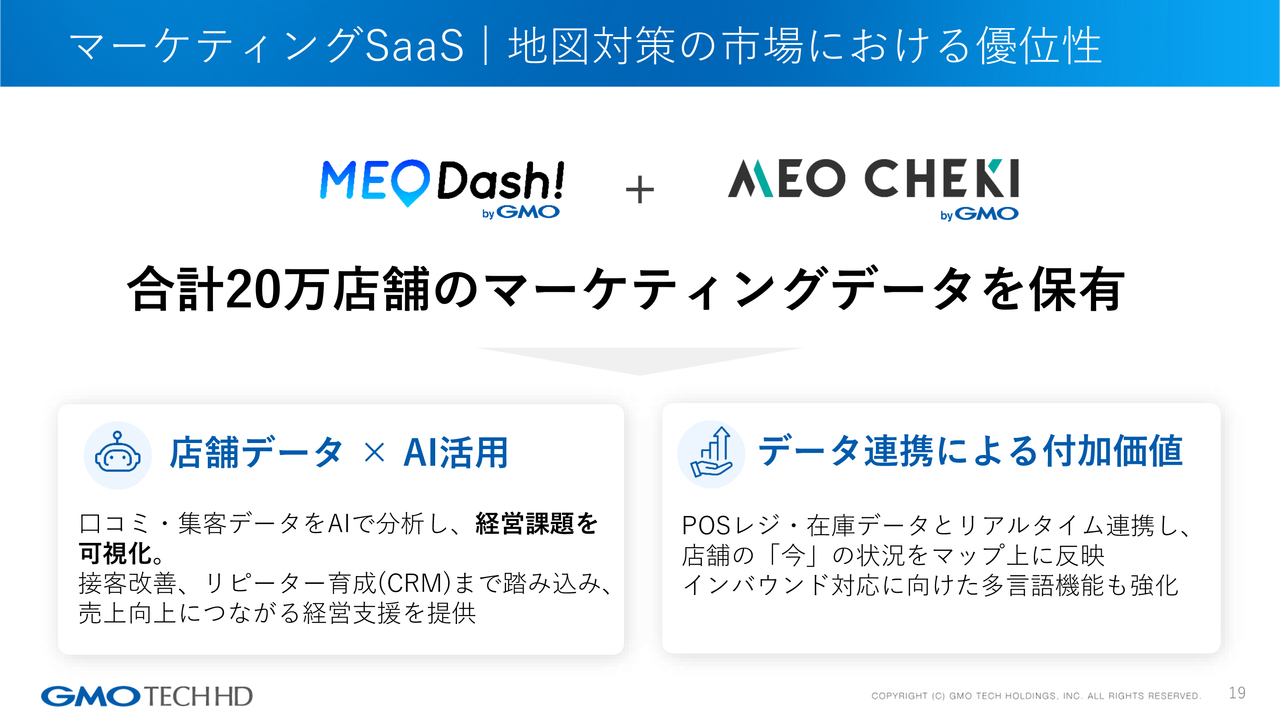 マーケティングSaaS｜地図対策の市場における優位性

MEO Dash! by GMO + MEO CHEKI by GMO

合計20万店舗のマーケティングデータを保有

店舗データ × AI活用

口コミ・集客データをAIで分析し、経営課題を可視化。
接客改善、リピーター育成(CRM)まで踏み込み、売上向上につながる経営支援を提供

データ連携による付加価値

POSレジ・在庫データとリアルタイム連携し、店舗の「今」の状況をマップ上に反映
インバウンド対応に向けた多言語機能も強化

GMO TECH HD

COPYRIGHT (C) GMO TECH HOLDINGS, INC. ALL RIGHTS RESERVED.

19